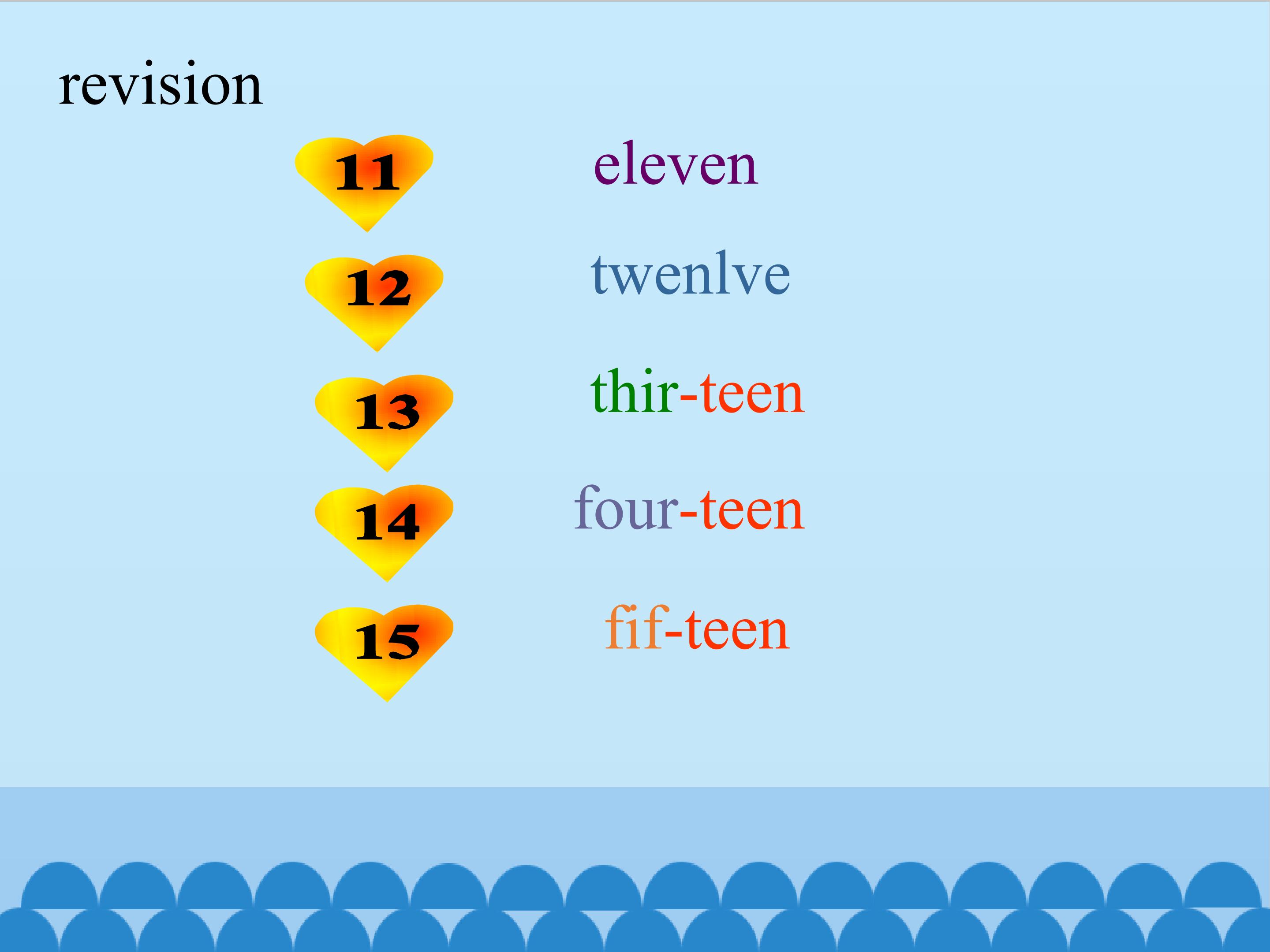 revision

11 eleven

12 twenlve

13 thir-teen

14 four-teen

15 fif-teen